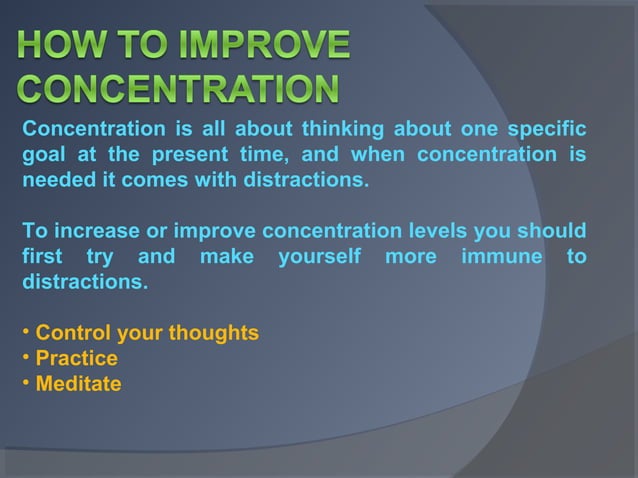 HOW TO IMPROVE CONCENTRATION

Concentration is all about thinking about one specific goal at the present time, and when concentration is needed it comes with distractions.

To increase or improve concentration levels you should first try and make yourself more immune to distractions.

• Control your thoughts
• Practice
• Meditate